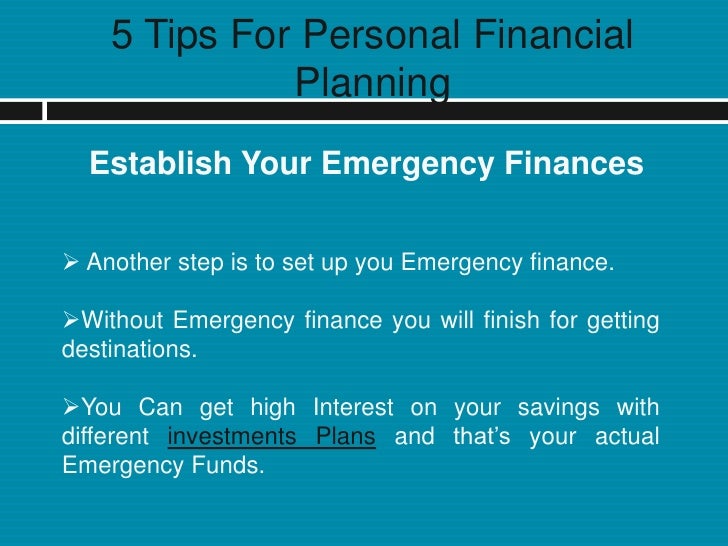 5 Tips For Personal Financial Planning

Establish Your Emergency Finances

➢ Another step is to set up you Emergency finance.

➢Without Emergency finance you will finish for getting destinations.

➢You Can get high Interest on your savings with different investments Plans and that's your actual Emergency Funds.